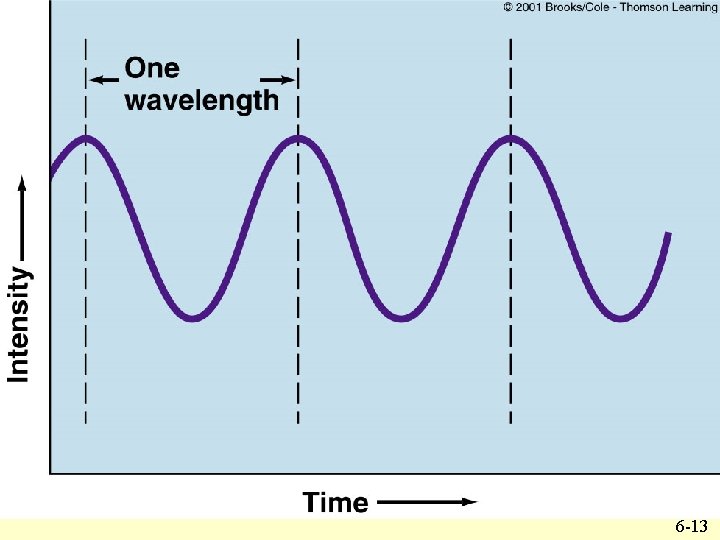 © 2001 Brooks/Cole - Thomson Learning

One wavelength

Intensity

Time

6-13